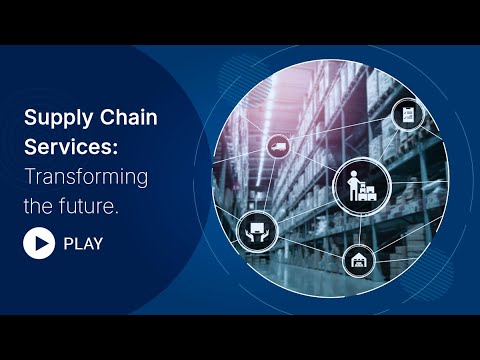 Supply Chain Services: Transforming the future.

PLAY